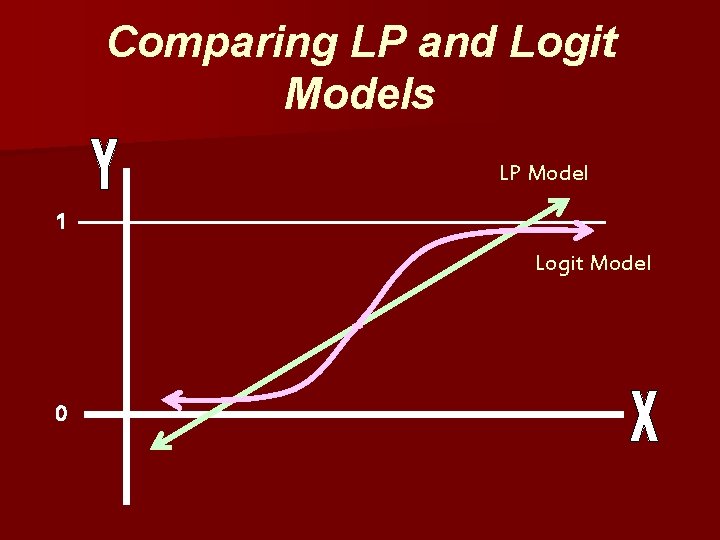 Comparing LP and Logit Models

Y

LP Model

1

Logit Model

0

X